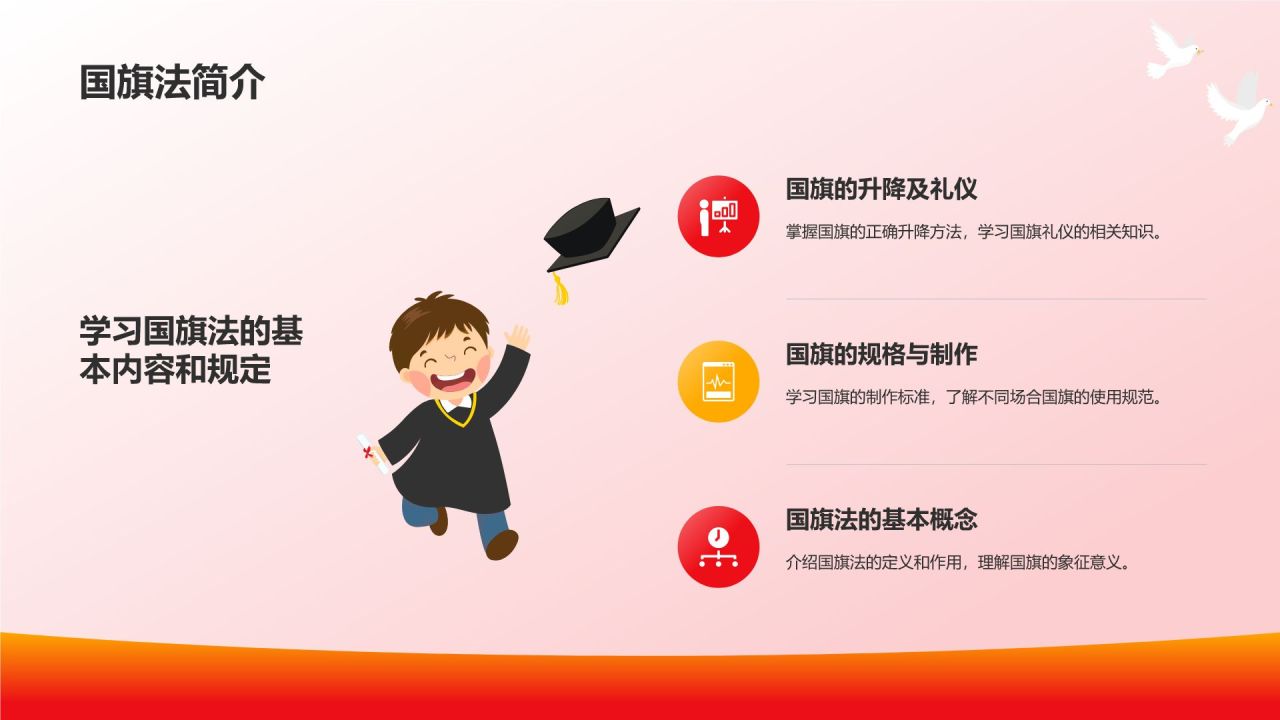 国旗法简介

学习国旗法的基本内容和规定

国旗的升降及礼仪

掌握国旗的正确升降方法，学习国旗礼仪的相关知识。

国旗的规格与制作

学习国旗的制作标准，了解不同场合国旗的使用规范。

国旗法的基本概念

介绍国旗法的定义和作用，理解国旗的象征意义。